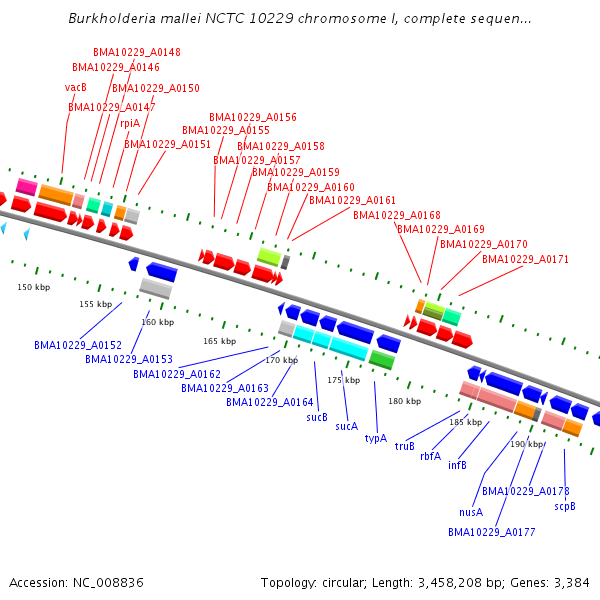 Burkholderia mallei NCTC 10229 chromosome I, complete sequen...

BMA10229_A0148
BMA10229_A0146
vacB
BMA10229_A0150
BMA10229_A0147
rpiA
BMA10229_A0151
BMA10229_A0156
BMA10229_A0155
BMA10229_A0158
BMA10229_A0157
BMA10229_A0159
BMA10229_A0160
BMA10229_A0161
BMA10229_A0168
BMA10229_A0169
BMA10229_A0170
BMA10229_A0171

150 kbp
155 kbp
160 kbp
165 kbp
170 kbp
175 kbp
180 kbp
185 kbp
190 kbp

BMA10229_A0152
BMA10229_A0153
BMA10229_A0162
BMA10229_A0163
BMA10229_A0164
sucB
sucA
typA
truB
rbfA
infB
BMA10229_A0178
scpB
nusA
BMA10229_A0177

Accession: NC_008836

Topology: circular; Length: 3,458,208 bp; Genes: 3,384